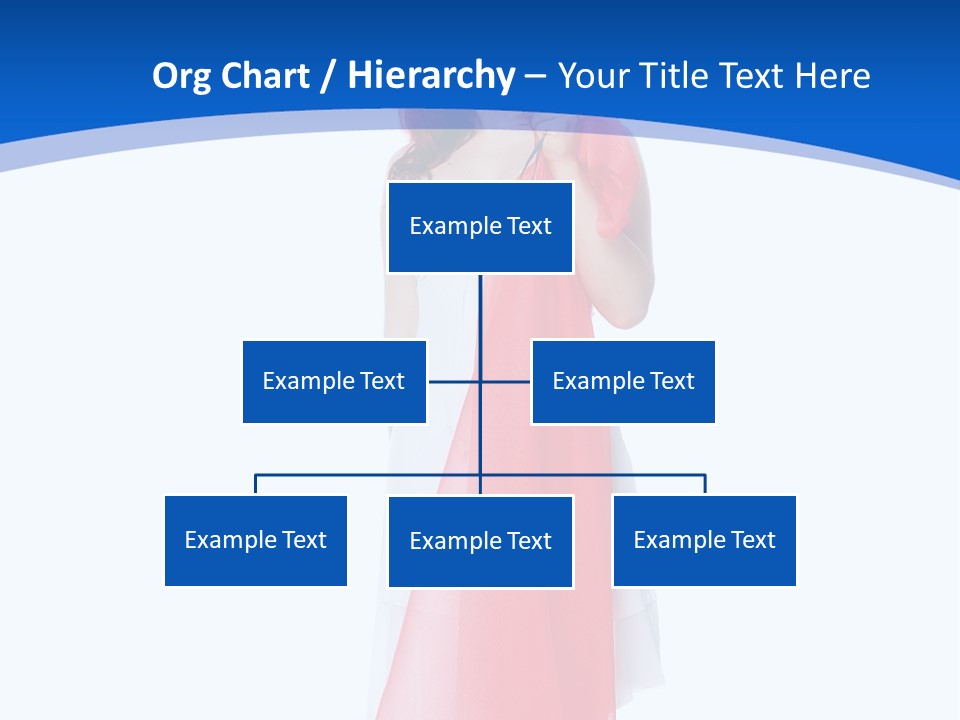 Org Chart / Hierarchy – Your Title Text Here

Example Text

Example Text

Example Text

Example Text

Example Text

Example Text